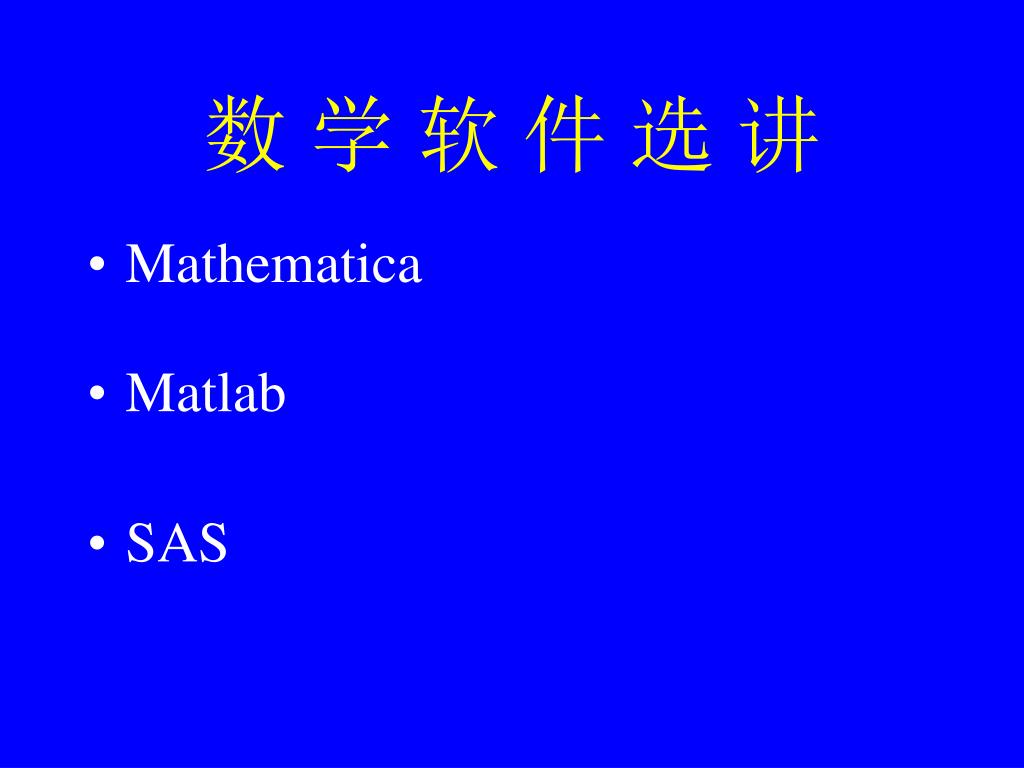 数 学 软 件 选 讲

• Mathematica

• Matlab

• SAS